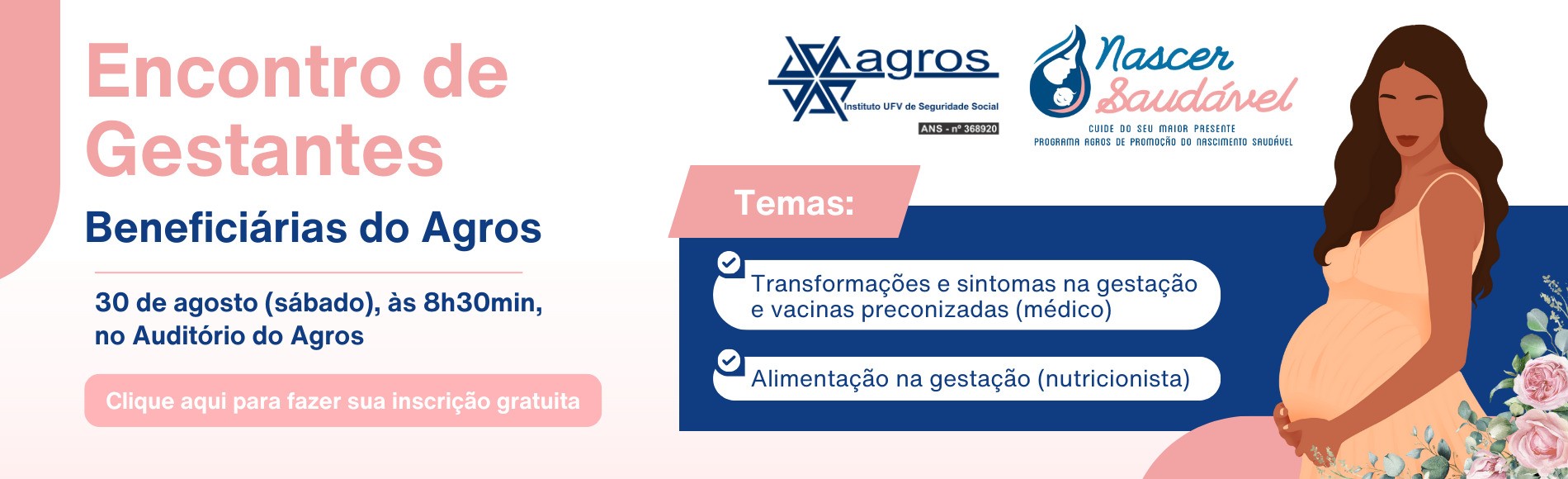 Encontro de Gestantes

Beneficiárias do Agros

30 de agosto (sábado), às 8h30min, no Auditório do Agros

Clique aqui para fazer sua inscrição gratuita

agros
Instituto UFV de Seguridade Social
ANS - nº 368920

Nascer Saudável
CUIDE DO SEU MAIOR PRESENTE
PROGRAMA AGROS DE PROMOÇÃO DO NASCIMENTO SAUDÁVEL

Temas:

Transformações e sintomas na gestação e vacinas preconizadas (médico)

Alimentação na gestação (nutricionista)